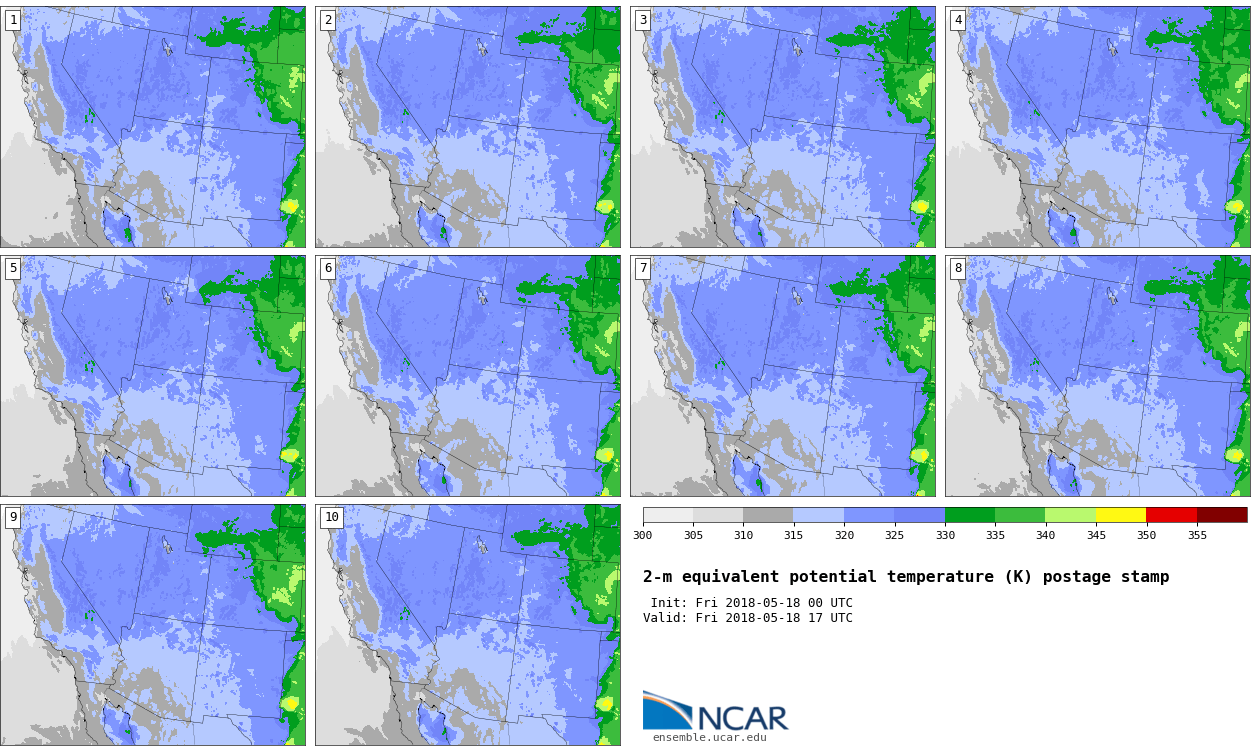 1

2

3

4

5

6

7

8

9

10

300 305 310 315 320 325 330 335 340 345 350 355

2-m equivalent potential temperature (K) postage stamp

Init: Fri 2018-05-18 00 UTC
Valid: Fri 2018-05-18 17 UTC

NCAR
ensemble.ucar.edu